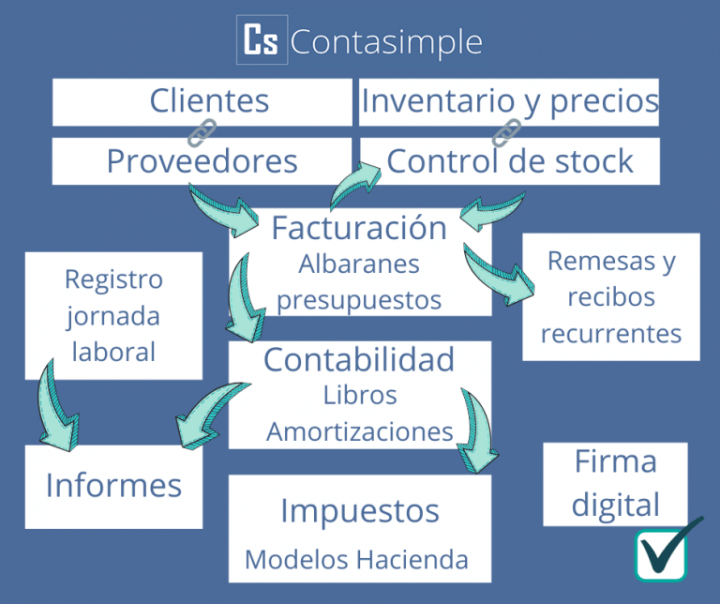 Cs Contasimple

Clientes

Inventario y precios

Proveedores

Control de stock

Facturación
Albaranes
presupuestos

Registro
jornada
laboral

Remesas y
recibos
recurrentes

Contabilidad
Libros
Amortizaciones

Informes

Impuestos
Modelos Hacienda

Firma
digital